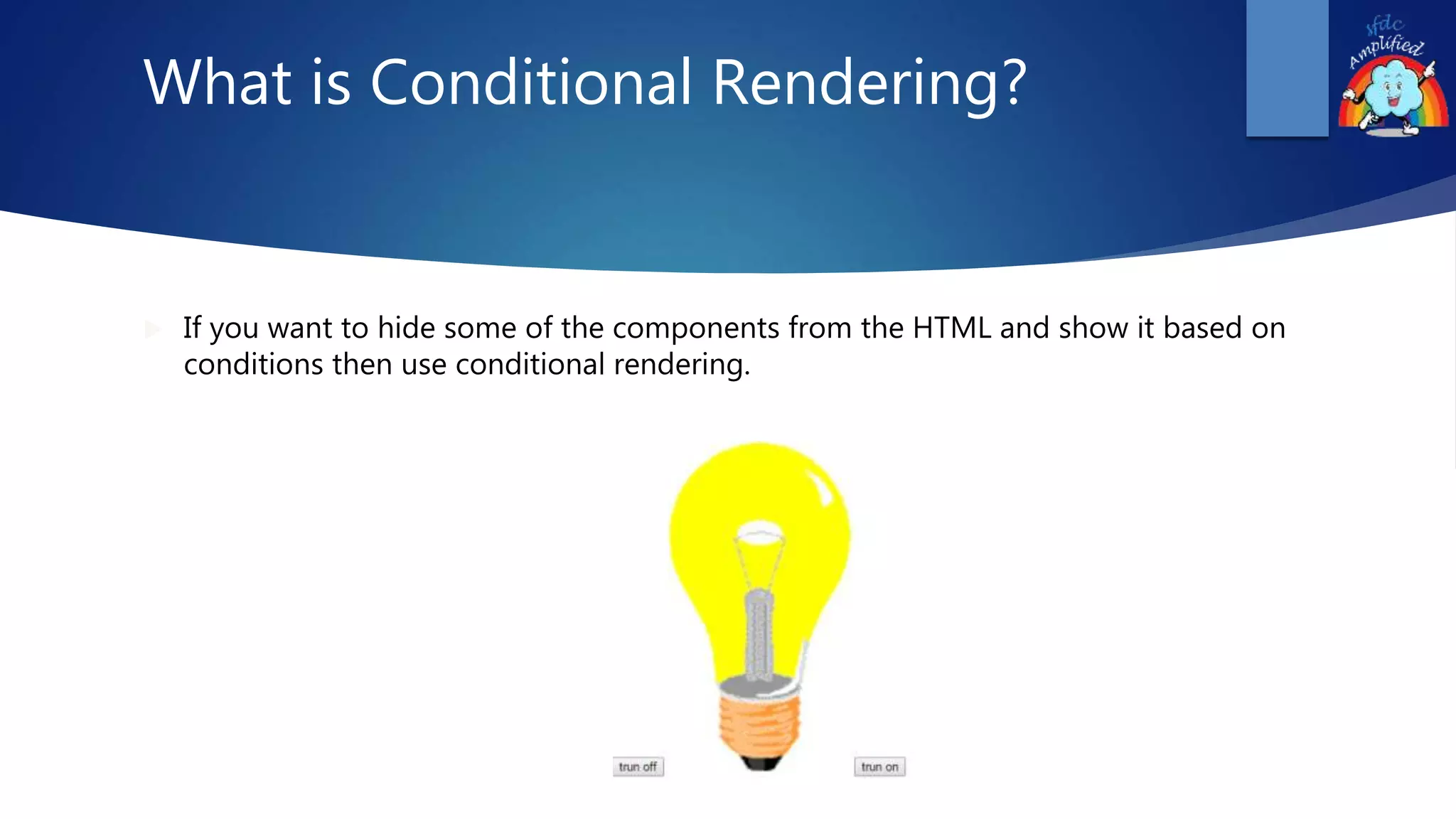 What is Conditional Rendering?

sfdc Amplified

If you want to hide some of the components from the HTML and show it based on conditions then use conditional rendering.

trun off

trun on